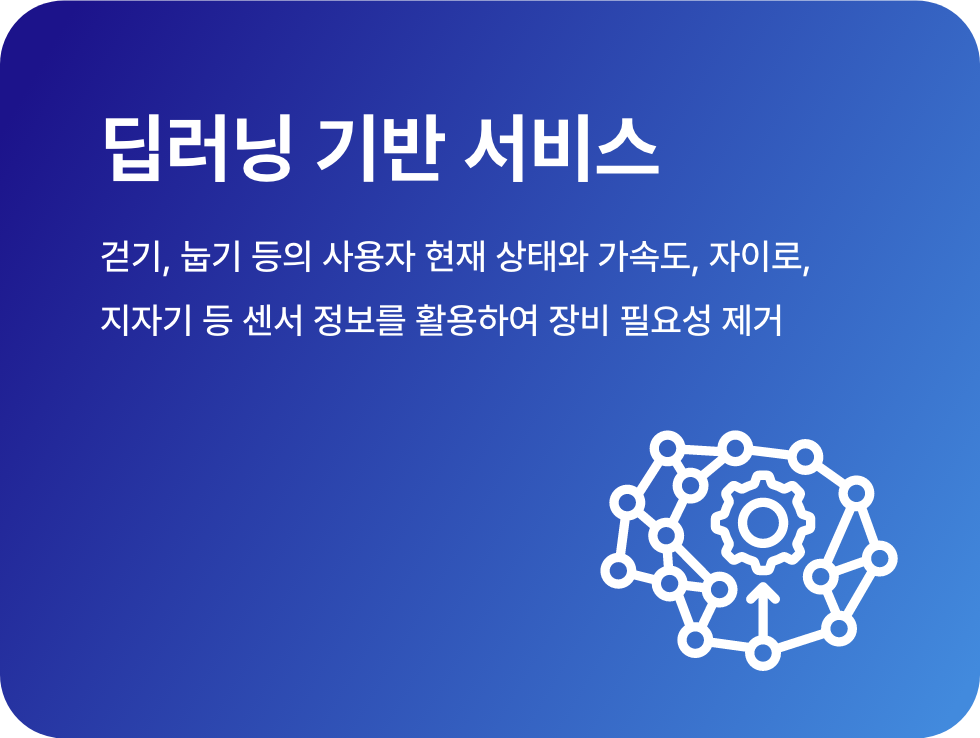 딥러닝 기반 서비스

걷기, 눕기 등의 사용자 현재 상태와 가속도, 자이로, 지자기 등 센서 정보를 활용하여 장비 필요성 제거